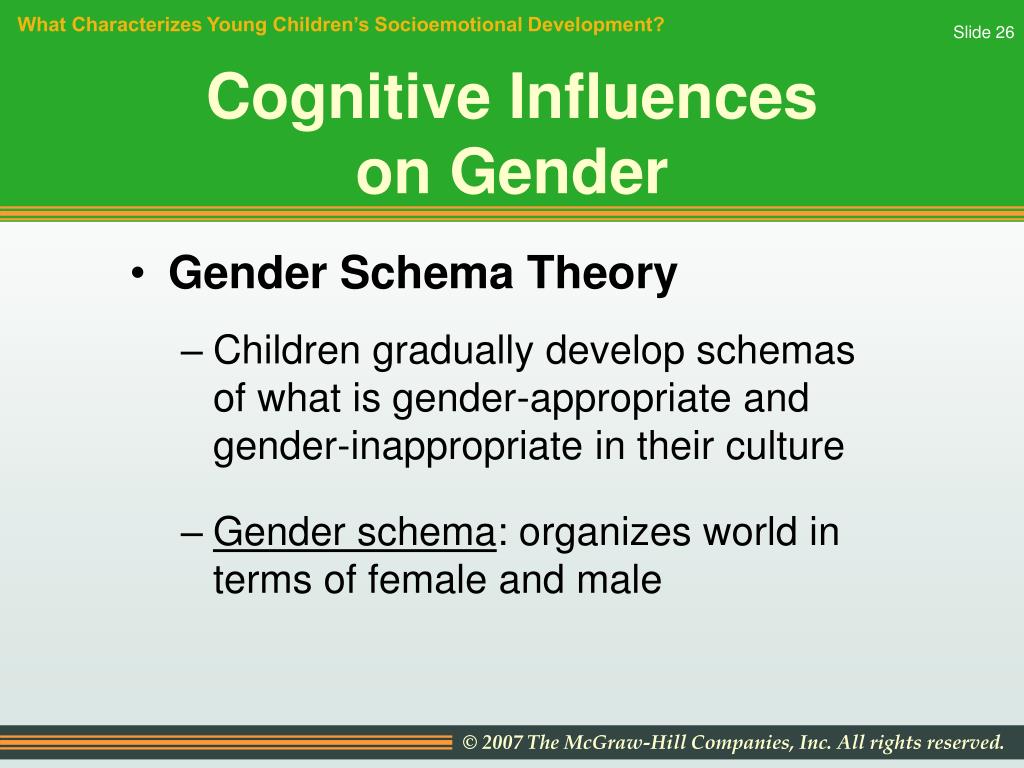 What Characterizes Young Children's Socioemotional Development?

Slide 26

Cognitive Influences on Gender

• Gender Schema Theory

– Children gradually develop schemas of what is gender-appropriate and gender-inappropriate in their culture

– Gender schema: organizes world in terms of female and male

© 2007 The McGraw-Hill Companies, Inc. All rights reserved.